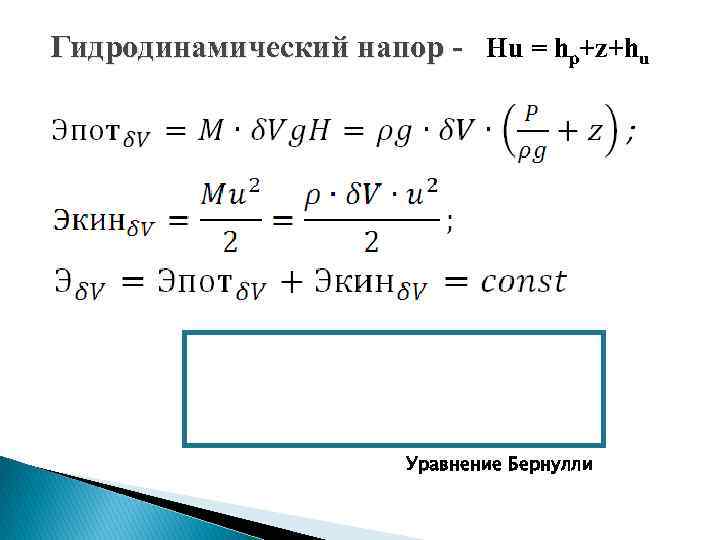 Гидродинамический напор - $Hu = h_p+z+h_u$

$Эпот_{\delta V} = M \cdot \delta V g H = \rho g \cdot \delta V \cdot \left(\frac{P}{\rho g} + z\right);$

$Экин_{\delta V} = \frac{Mu^2}{2} = \frac{\rho \cdot \delta V \cdot u^2}{2};$

$Э_{\delta V} = Эпот_{\delta V} + Экин_{\delta V} = const$

Уравнение Бернулли